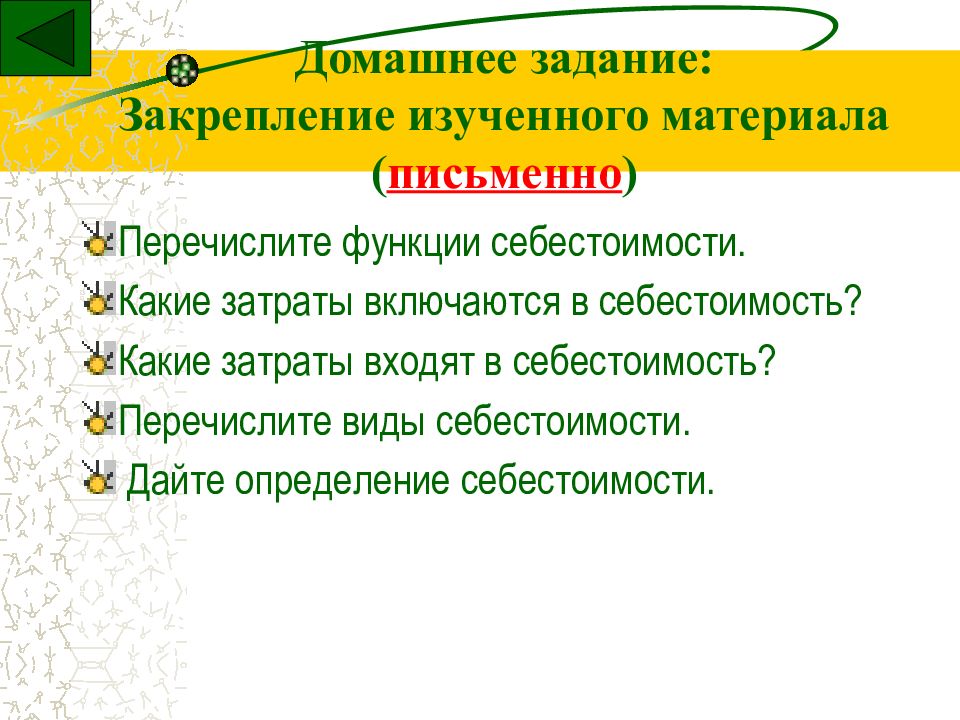 Домашнее задание:
Закрепление изученного материала
(письменно)

Перечислите функции себестоимости.

Какие затраты включаются в себестоимость?

Какие затраты входят в себестоимость?

Перечислите виды себестоимости.

Дайте определение себестоимости.